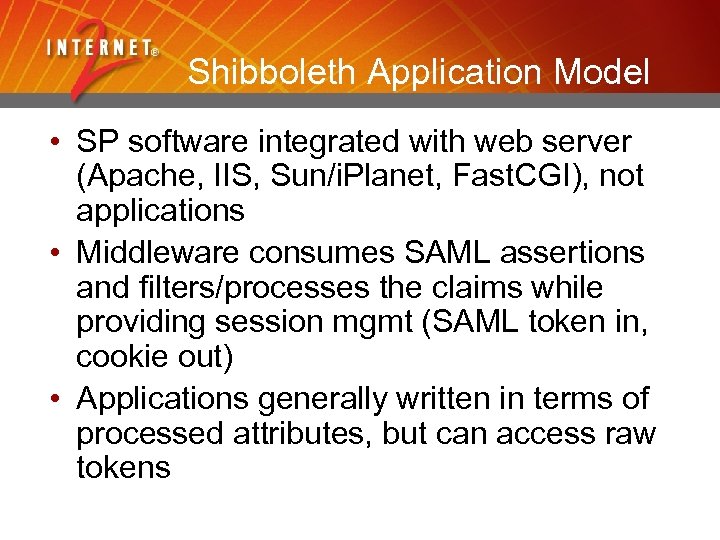 INTERNET® 2

Shibboleth Application Model

• SP software integrated with web server (Apache, IIS, Sun/iPlanet, FastCGI), not applications

• Middleware consumes SAML assertions and filters/processes the claims while providing session mgmt (SAML token in, cookie out)

• Applications generally written in terms of processed attributes, but can access raw tokens